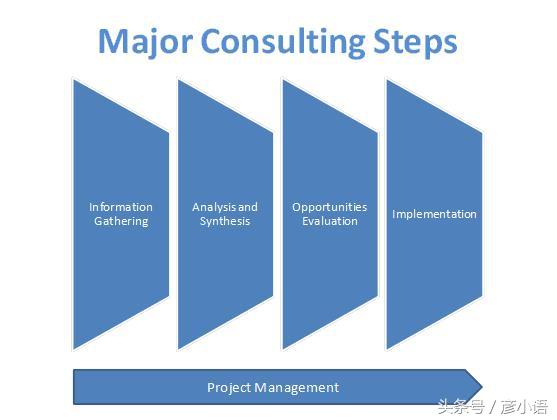 Major Consulting Steps

Information Gathering

Analysis and Synthesis

Opportunities Evaluation

Implementation

Project Management

头条号 / 彦小语